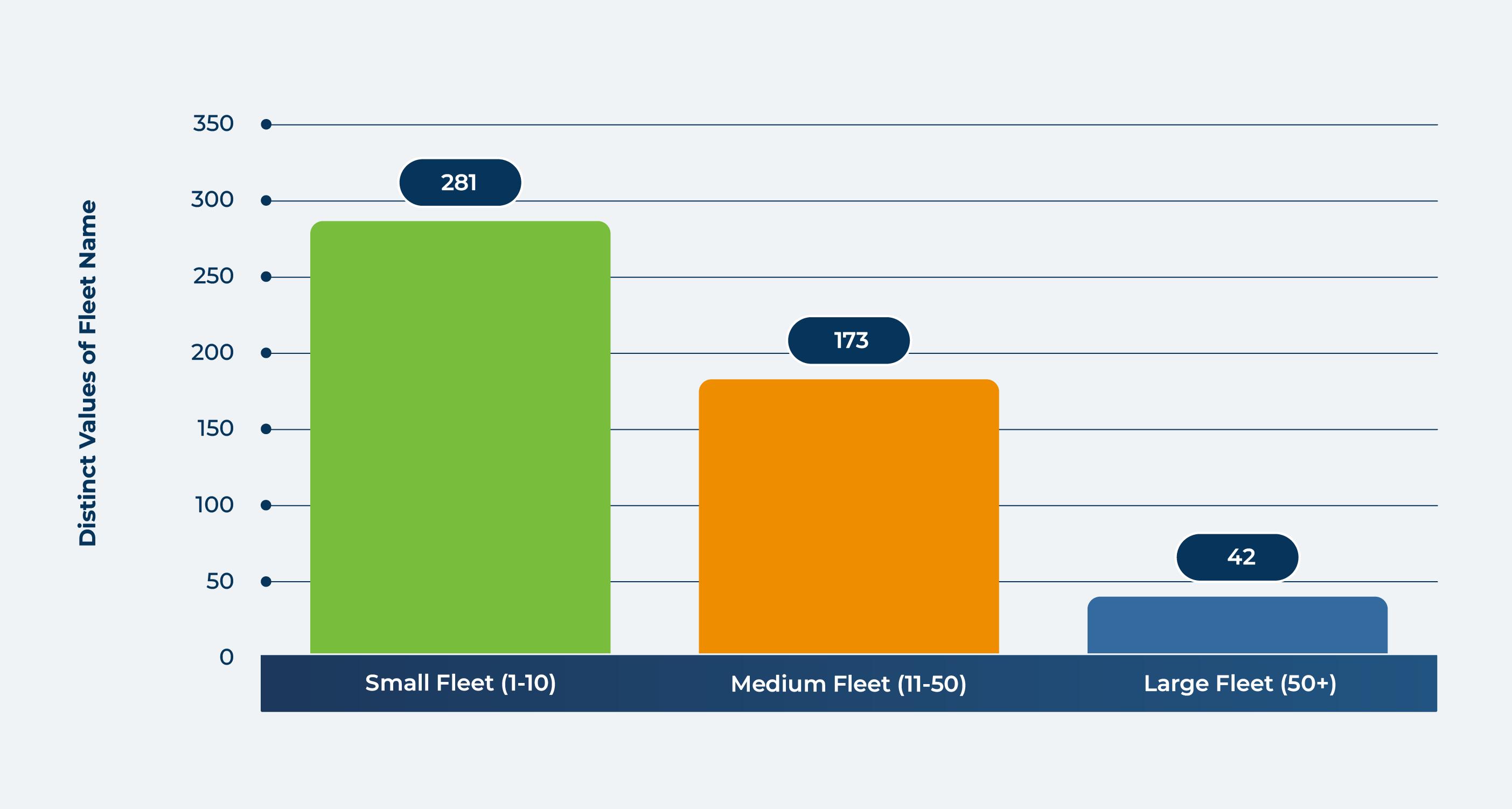 Distinct Values of Fleet Name

350
300
250
200
150
100
50
0

281
173
42

Small Fleet (1-10)
Medium Fleet (11-50)
Large Fleet (50+)